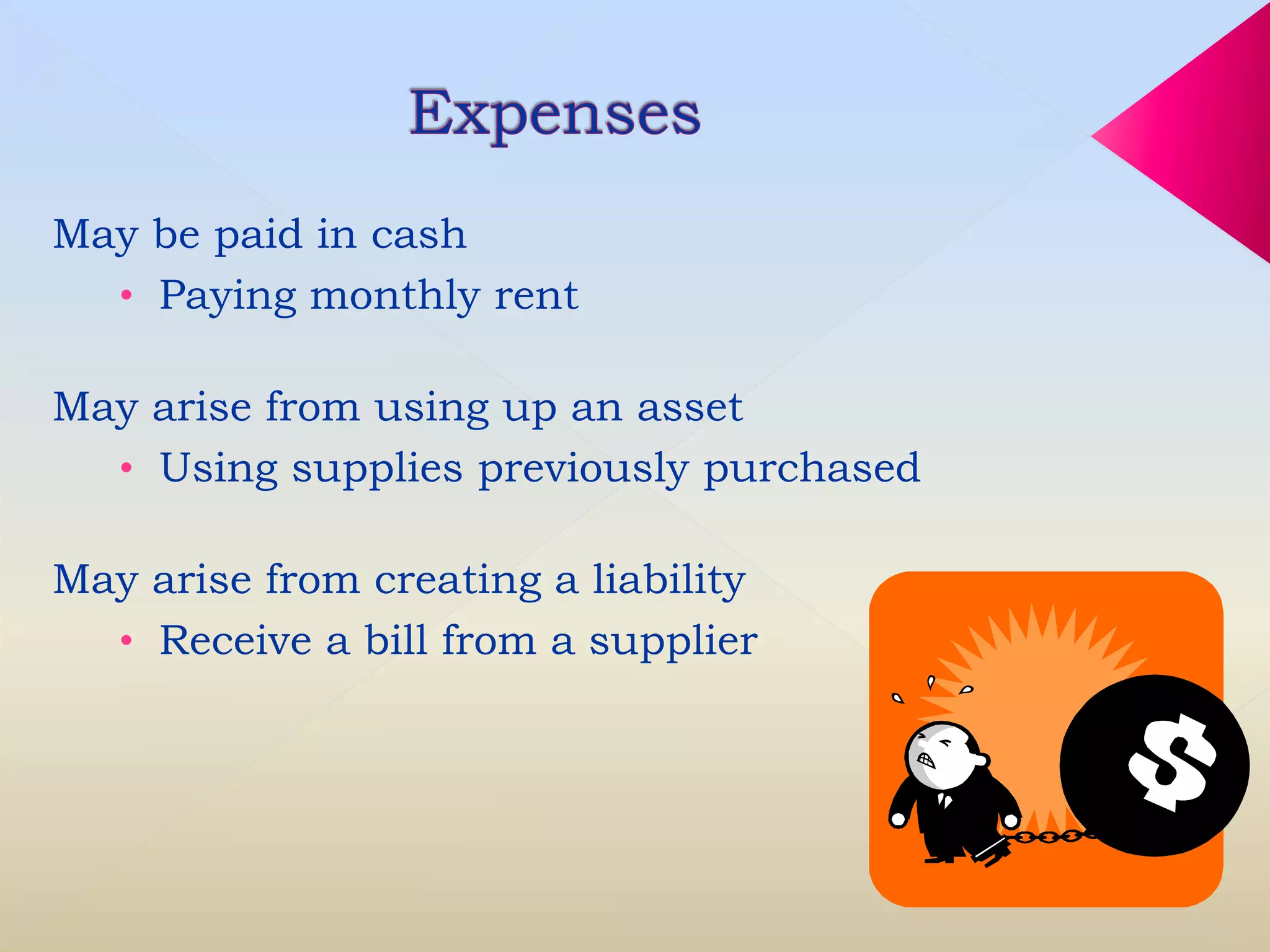 Expenses

May be paid in cash
• Paying monthly rent

May arise from using up an asset
• Using supplies previously purchased

May arise from creating a liability
• Receive a bill from a supplier

$